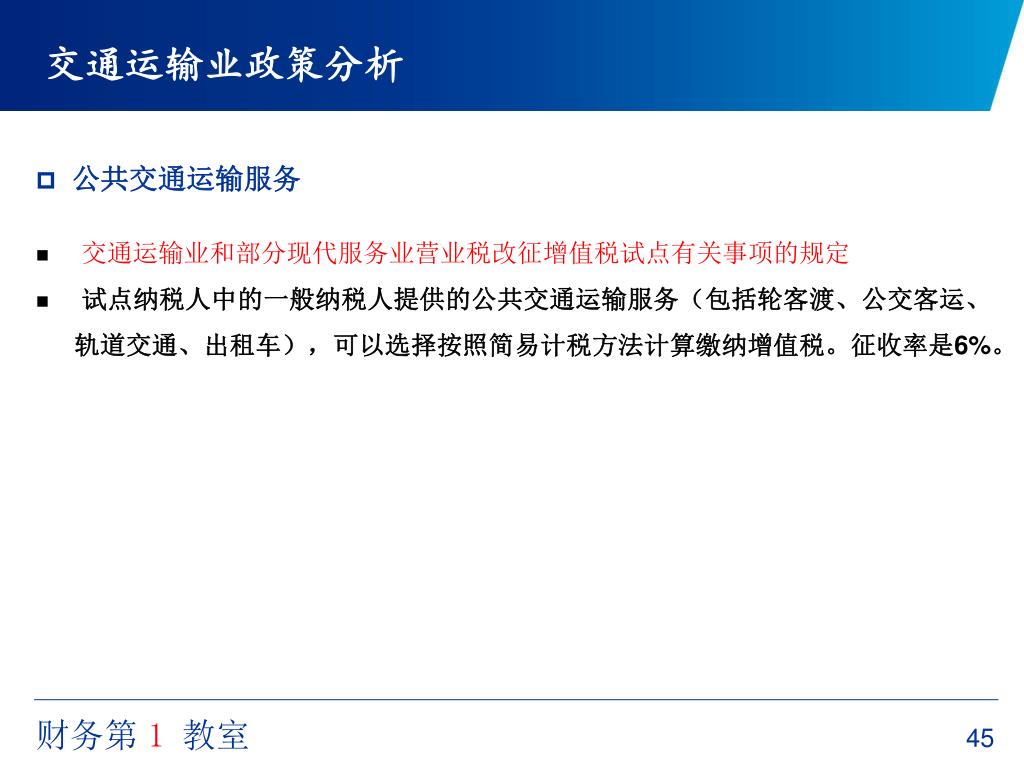 交通运输业政策分析

公共交通运输服务

交通运输业和部分现代服务业营业税改征增值税试点有关事项的规定

试点纳税人中的一般纳税人提供的公共交通运输服务（包括轮客渡、公交客运、轨道交通、出租车），可以选择按照简易计税方法计算缴纳增值税。征收率是6%。

财务第 1 教室

45